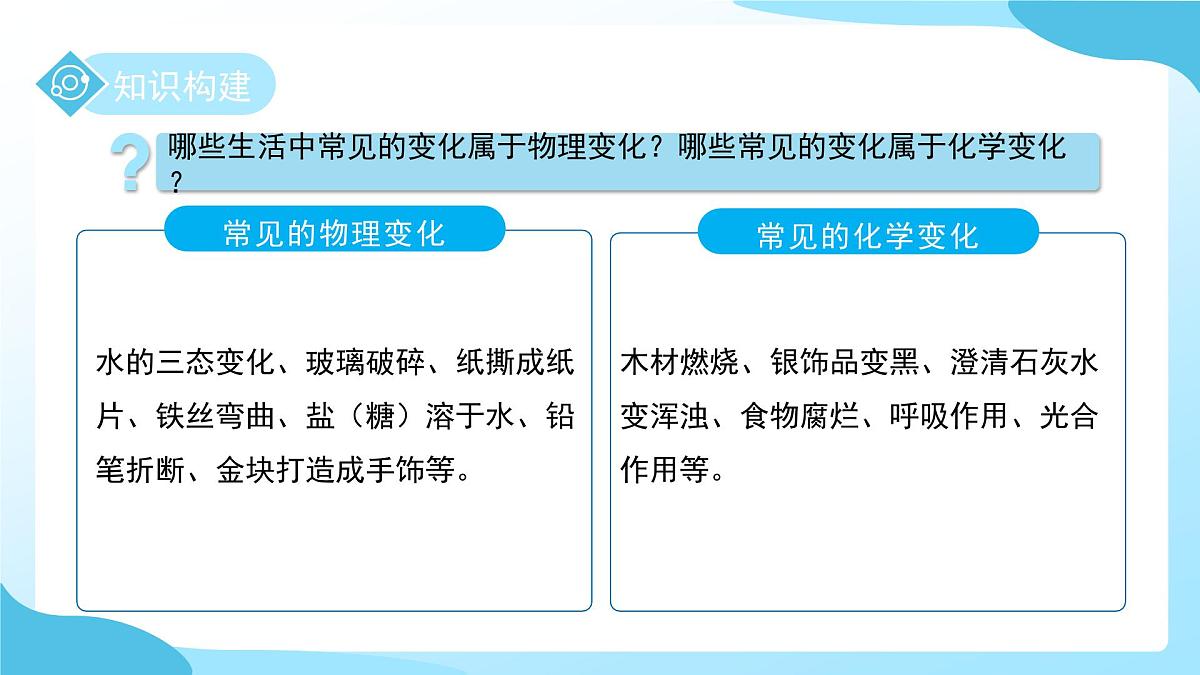 知识构建

?

哪些生活中常见的变化属于物理变化？哪些常见的变化属于化学变化？

常见的物理变化

水的三态变化、玻璃破碎、纸撕成纸片、铁丝弯曲、盐（糖）溶于水、铅笔折断、金块打造成手饰等。

常见的化学变化

木材燃烧、银饰品变黑、澄清石灰水变浑浊、食物腐烂、呼吸作用、光合作用等。